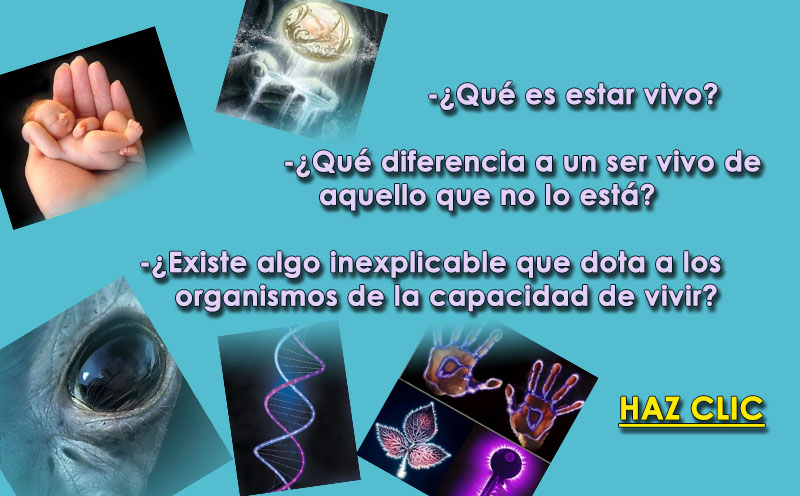 -¿Qué es estar vivo?

-¿Qué diferencia a un ser vivo de aquello que no lo está?

-¿Existe algo inexplicable que dota a los organismos de la capacidad de vivir?

HAZ CLIC